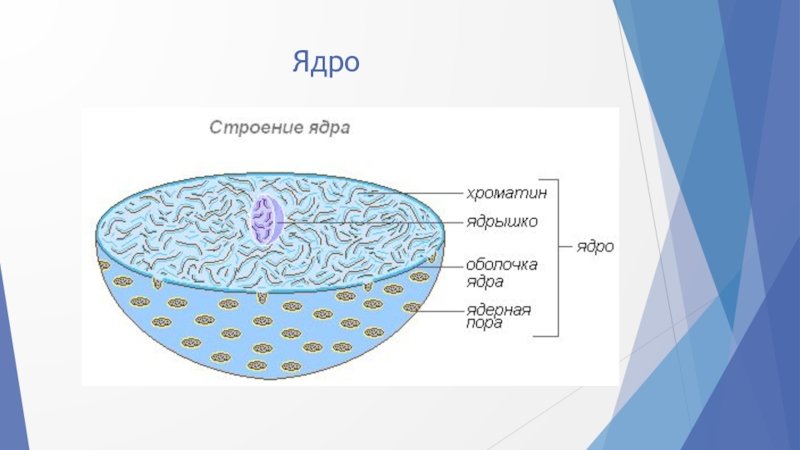 Ядро

Строение ядра

хроматин
ядрышко
оболочка ядра
ядерная пора
ядро